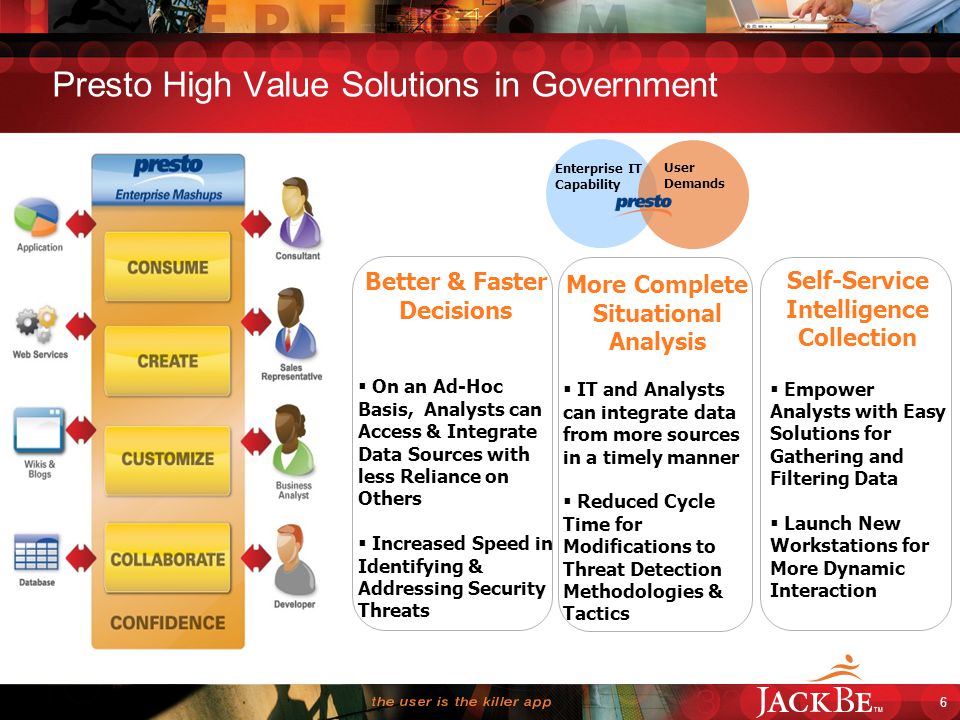 Presto High Value Solutions in Government

presto
Enterprise Mashups

Application

Web Services

Wikis & Blogs

Database

CONSUME

CREATE

CUSTOMIZE

COLLABORATE

CONFIDENCE

Consultant

Sales Representative

Business Analyst

Developer

Enterprise IT Capability

User Demands

presto

Better & Faster Decisions

▪ On an Ad-Hoc Basis, Analysts can Access & Integrate Data Sources with less Reliance on Others

▪ Increased Speed in Identifying & Addressing Security Threats

More Complete Situational Analysis

▪ IT and Analysts can integrate data from more sources in a timely manner

▪ Reduced Cycle Time for Modifications to Threat Detection Methodologies & Tactics

Self-Service Intelligence Collection

▪ Empower Analysts with Easy Solutions for Gathering and Filtering Data

▪ Launch New Workstations for More Dynamic Interaction

the user is the killer app

JACKBE™

6